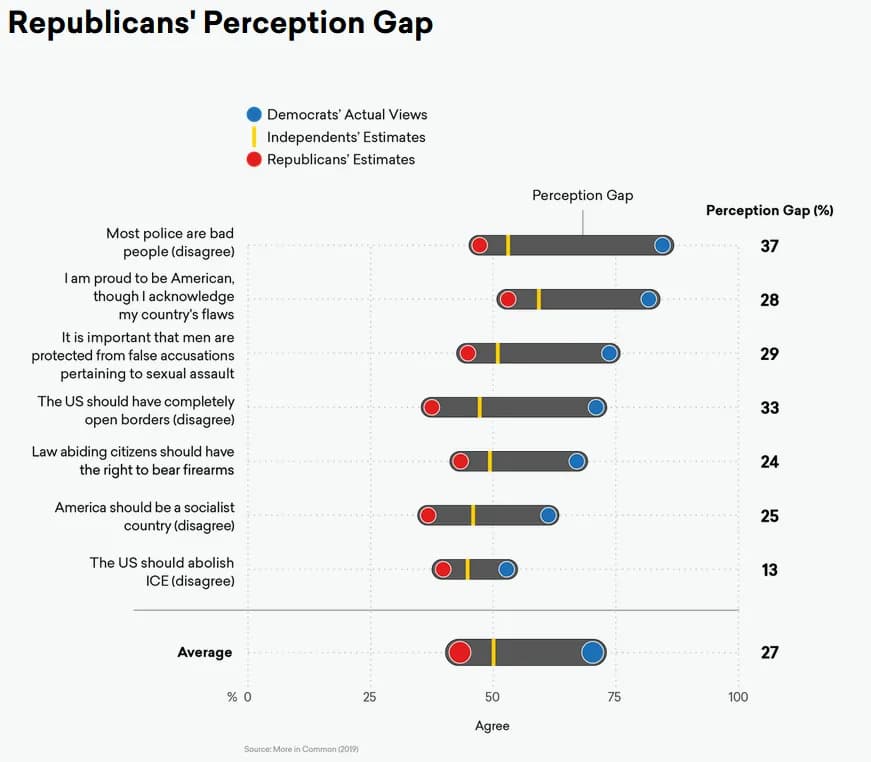 Republicans' Perception Gap

Democrats' Actual Views
Independents' Estimates
Republicans' Estimates

Perception Gap

Perception Gap (%)

Most police are bad people (disagree) 37

I am proud to be American, though I acknowledge my country's flaws 28

It is important that men are protected from false accusations pertaining to sexual assault 29

The US should have completely open borders (disagree) 33

Law abiding citizens should have the right to bear firearms 24

America should be a socialist country (disagree) 25

The US should abolish ICE (disagree) 13

Average 27

% 0 25 50 75 100

Agree

Source: More in Common (2019)